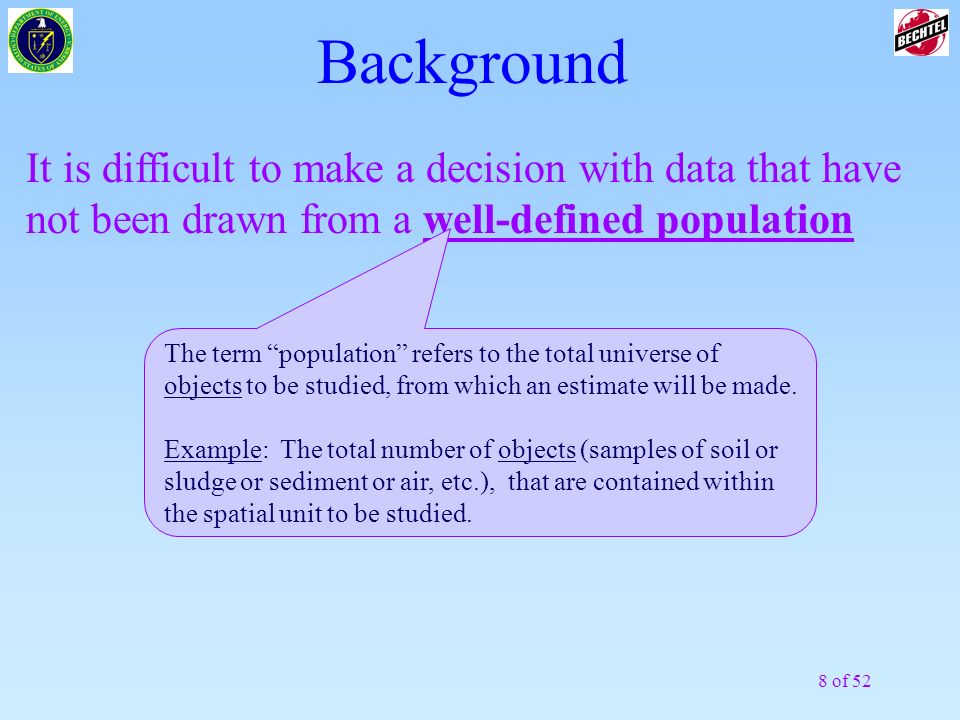 DEPARTMENT OF ENERGY
UNITED STATES OF AMERICA

BECHTEL

Background

It is difficult to make a decision with data that have not been drawn from a well-defined population

The term “population” refers to the total universe of objects to be studied, from which an estimate will be made.

Example: The total number of objects (samples of soil or sludge or sediment or air, etc.), that are contained within the spatial unit to be studied.

8 of 52